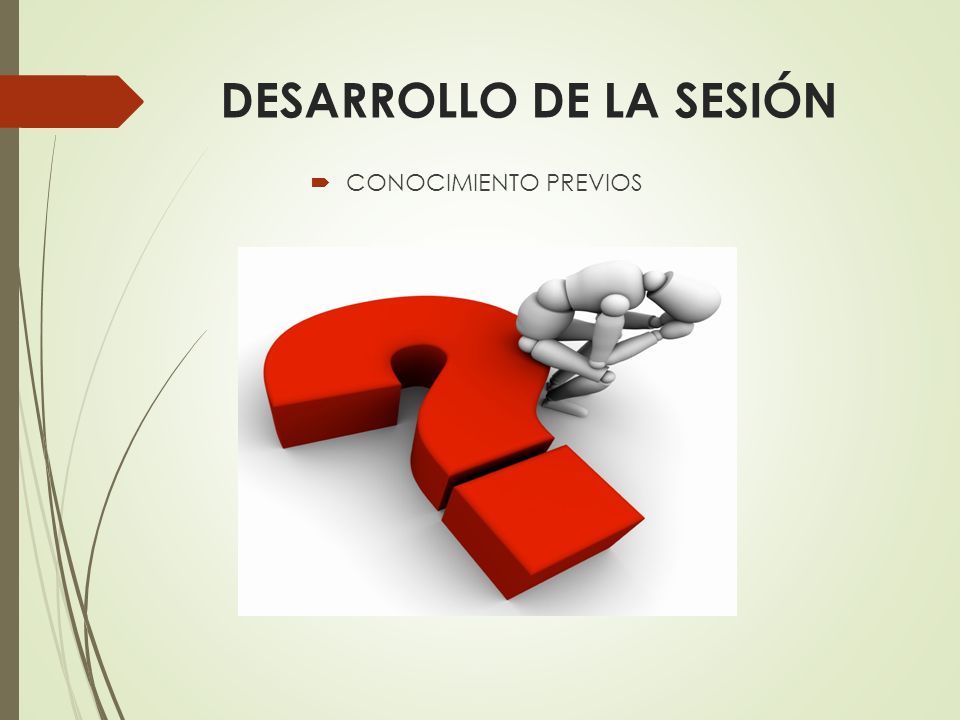 DESARROLLO DE LA SESIÓN

CONOCIMIENTO PREVIOS